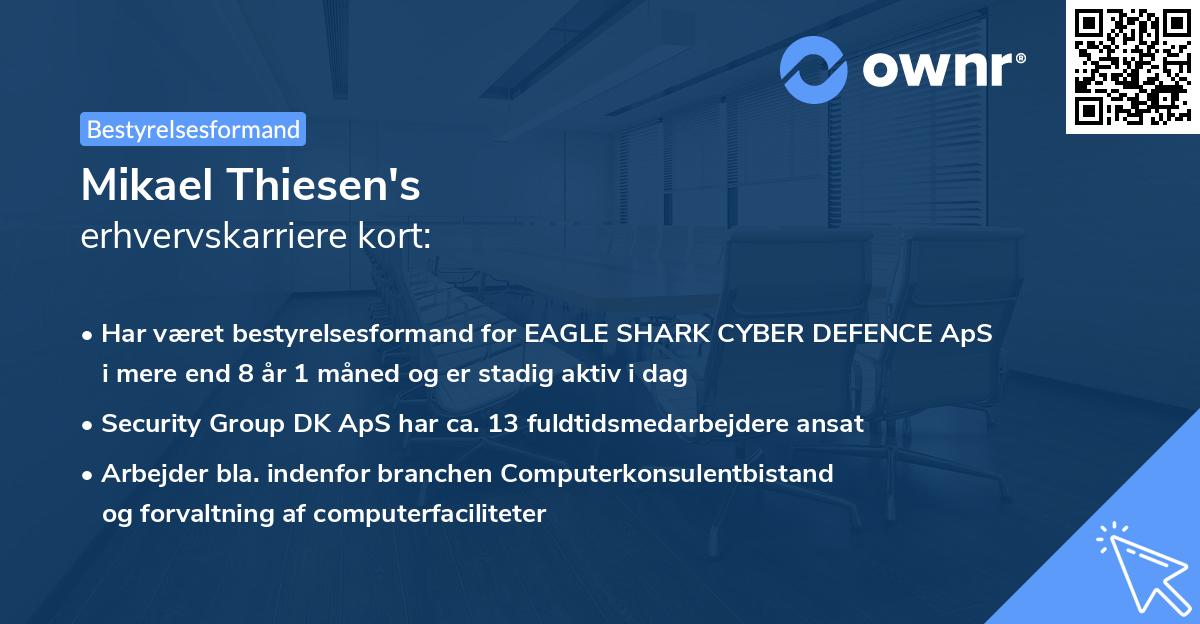 ownr®

Bestyrelsesformand

Mikael Thiesen's
erhvervskarriere kort:

• Har været bestyrelsesformand for EAGLE SHARK CYBER DEFENCE ApS i mere end 8 år 1 måned og er stadig aktiv i dag
• Security Group DK ApS har ca. 13 fuldtidsmedarbejdere ansat
• Arbejder bla. indenfor branchen Computerkonsulentbistand og forvaltning af computerfaciliteter